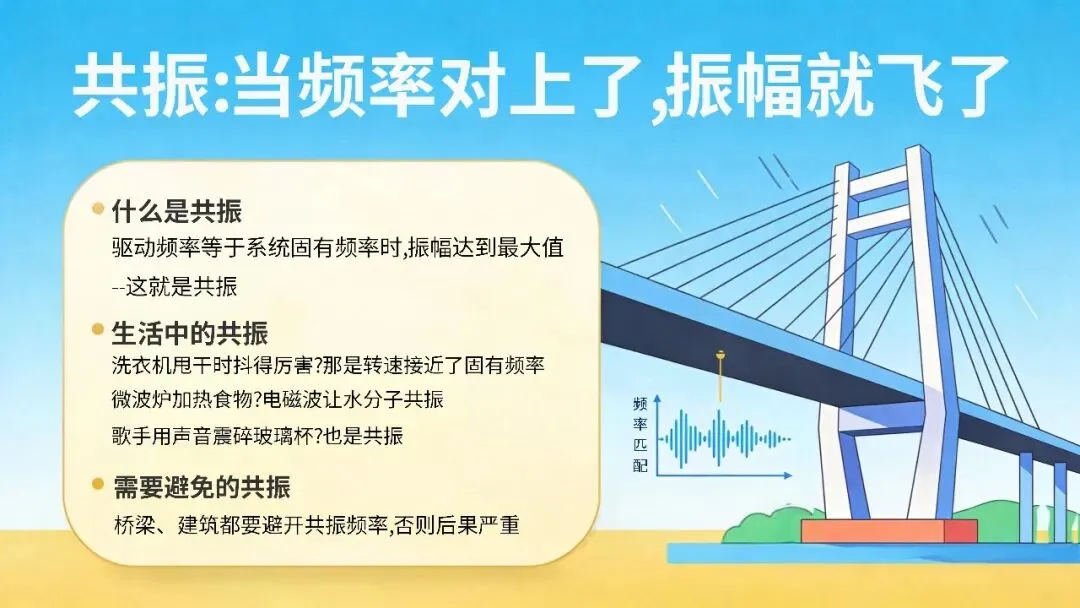 共振:当频率对上了,振幅就飞了

什么是共振
驱动频率等于系统固有频率时,振幅达到最大值
--这就是共振

生活中的共振
洗衣机甩干时抖得厉害?那是转速接近了固有频率
微波炉加热食物?电磁波让水分子共振
歌手用声音震碎玻璃杯?也是共振

需要避免的共振
桥梁、建筑都要避开共振频率,否则后果严重

频率匹配